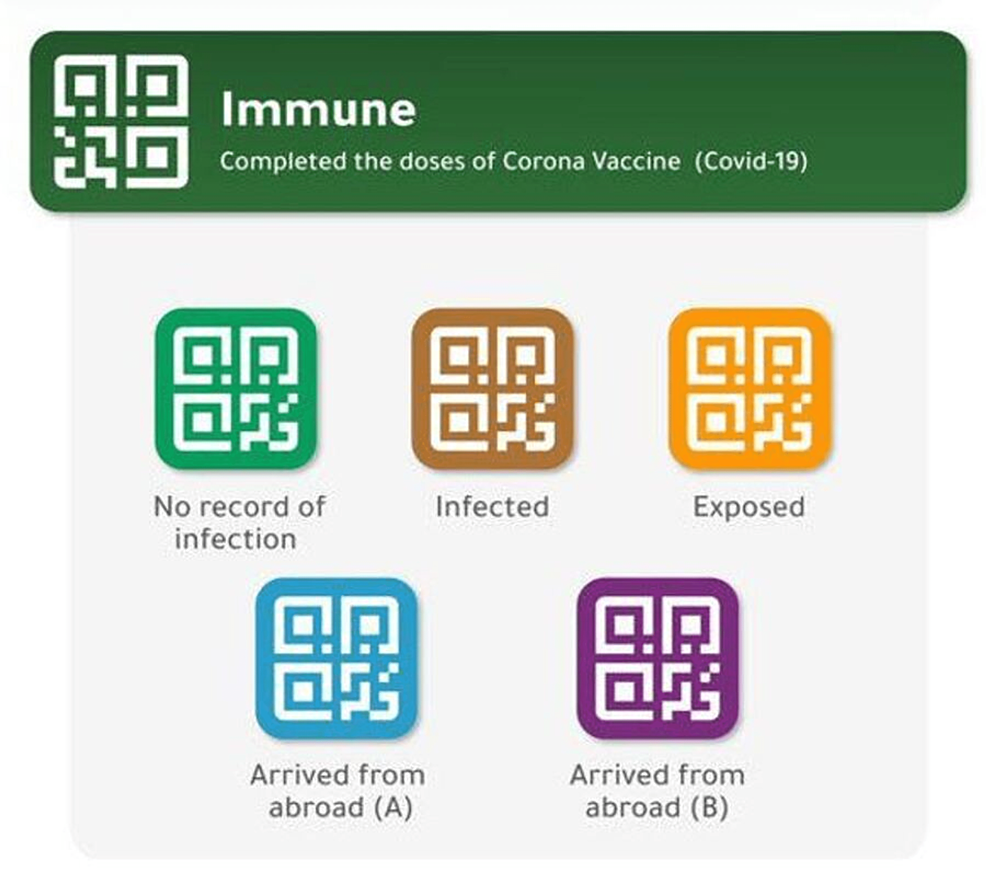 Immune
Completed the doses of Corona Vaccine (Covid-19)

No record of infection

Infected

Exposed

Arrived from abroad (A)

Arrived from abroad (B)